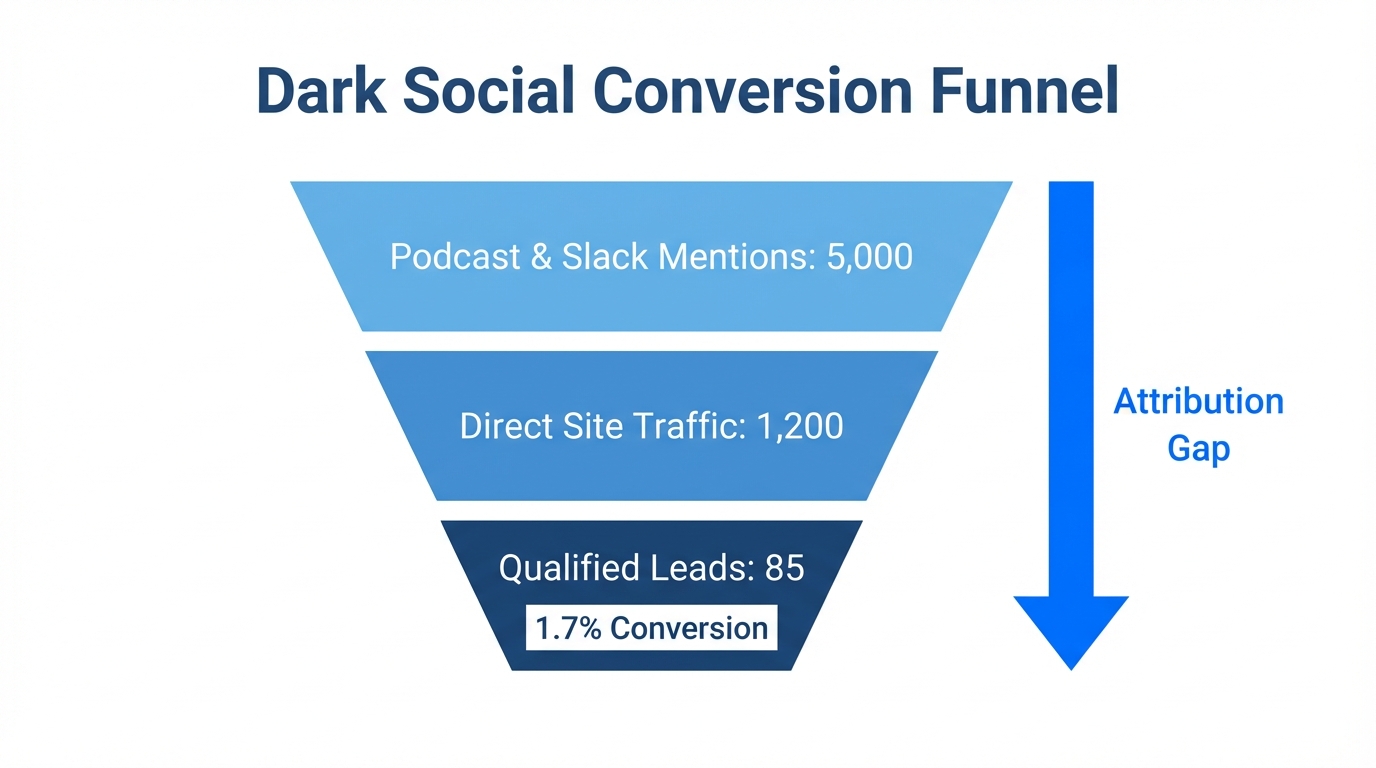 Dark Social Conversion Funnel

Podcast & Slack Mentions: 5,000

Direct Site Traffic: 1,200

Qualified Leads: 85

1.7% Conversion

Attribution Gap